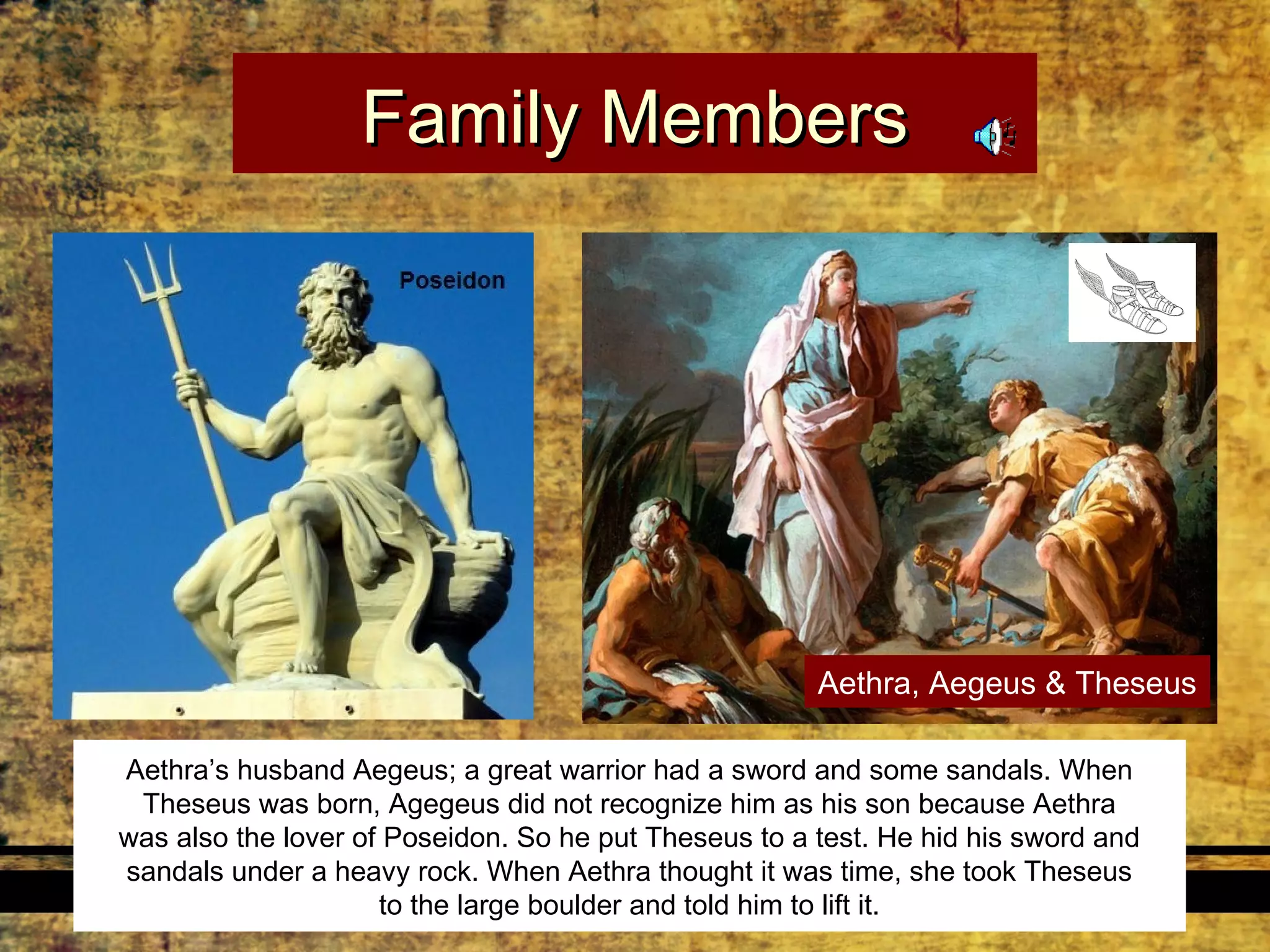 Family Members

Poseidon

Aethra, Aegeus & Theseus

Aethra’s husband Aegeus; a great warrior had a sword and some sandals. When Theseus was born, Agegeus did not recognize him as his son because Aethra was also the lover of Poseidon. So he put Theseus to a test. He hid his sword and sandals under a heavy rock. When Aethra thought it was time, she took Theseus to the large boulder and told him to lift it.